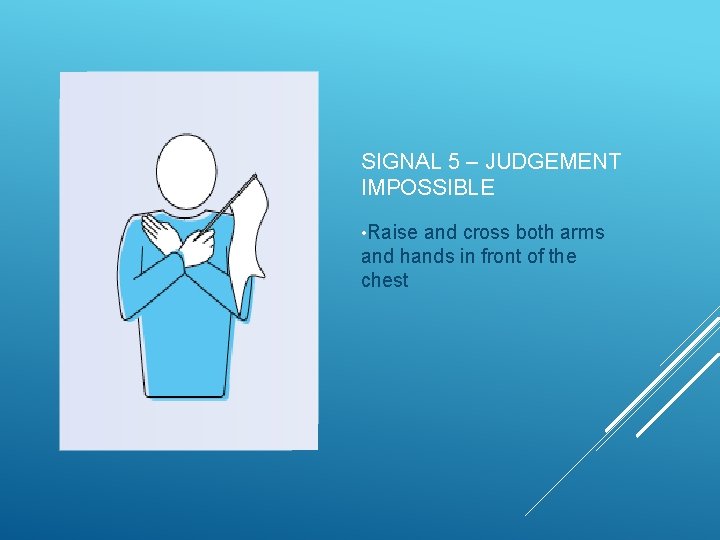 SIGNAL 5 – JUDGEMENT IMPOSSIBLE

•Raise and cross both arms and hands in front of the chest